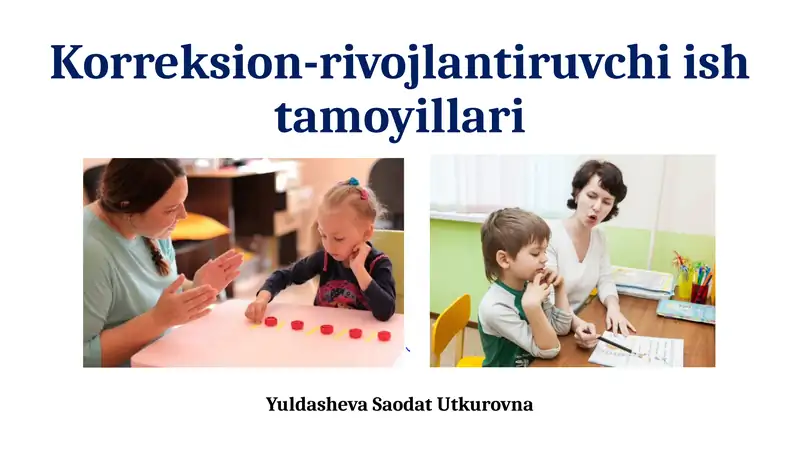 Korreksion-rivojlantiruvchi ish tamoyillari

Yuldasheva Saodat Utkurovna